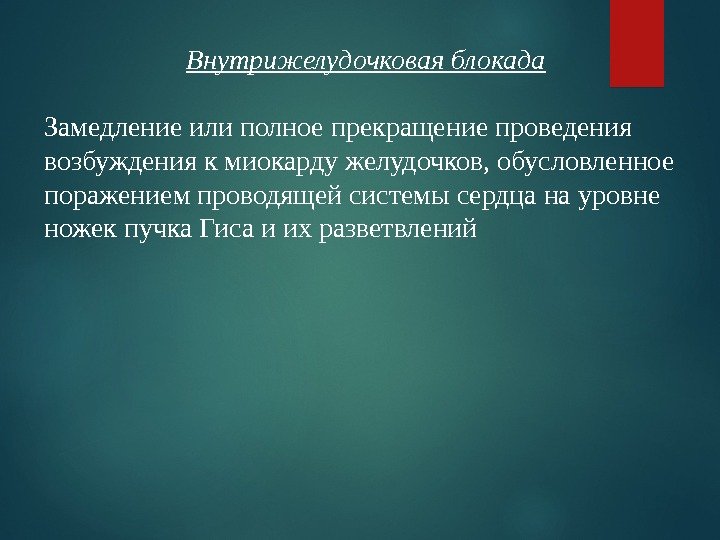 Внутрижелудочковая блокада

Замедление или полное прекращение проведения возбуждения к миокарду желудочков, обусловленное поражением проводящей системы сердца на уровне ножек пучка Гиса и их разветвлений